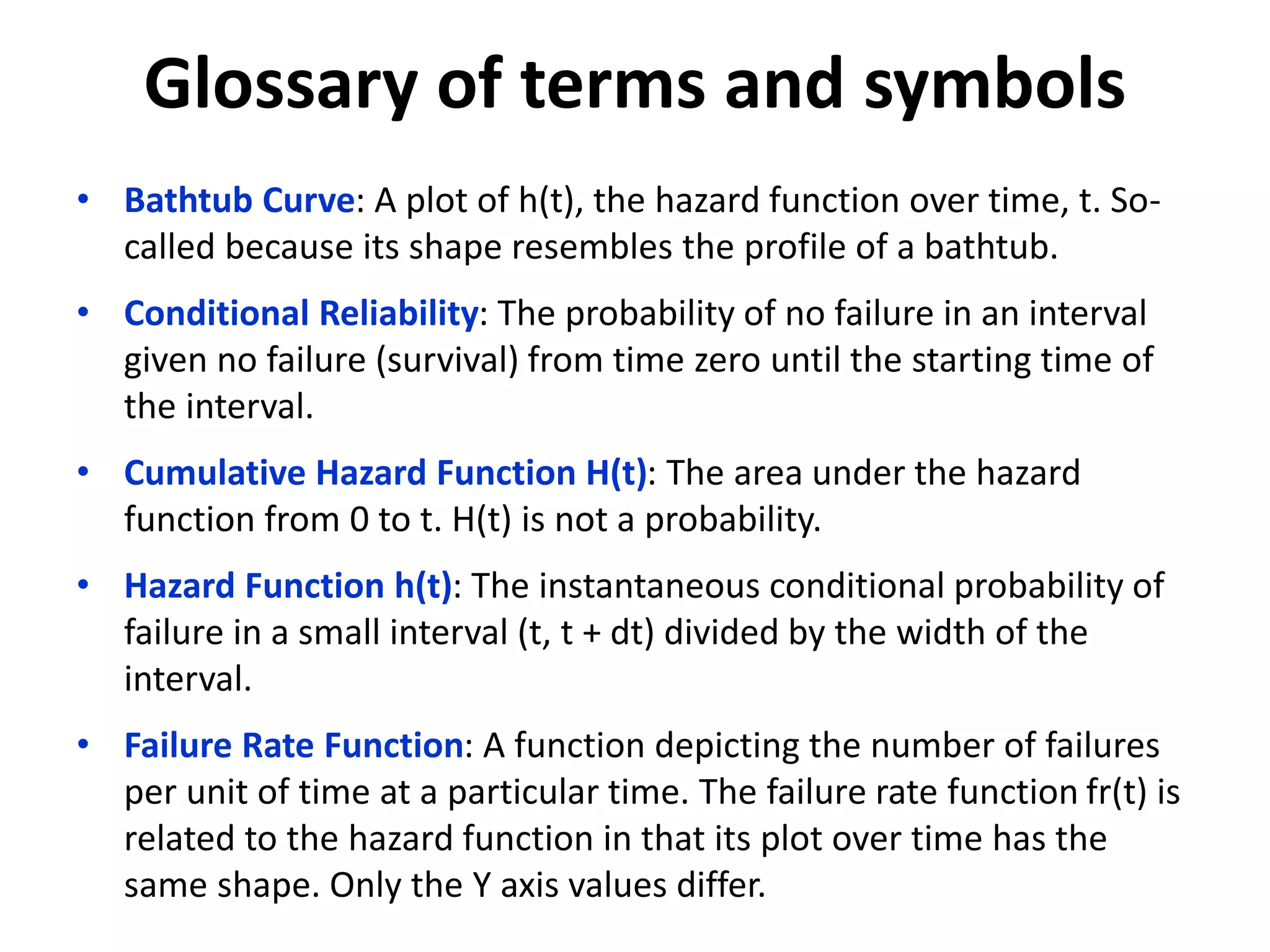 Glossary of terms and symbols

• Bathtub Curve: A plot of h(t), the hazard function over time, t. So-called because its shape resembles the profile of a bathtub.

• Conditional Reliability: The probability of no failure in an interval given no failure (survival) from time zero until the starting time of the interval.

• Cumulative Hazard Function H(t): The area under the hazard function from 0 to t. H(t) is not a probability.

• Hazard Function h(t): The instantaneous conditional probability of failure in a small interval (t, t + dt) divided by the width of the interval.

• Failure Rate Function: A function depicting the number of failures per unit of time at a particular time. The failure rate function fr(t) is related to the hazard function in that its plot over time has the same shape. Only the Y axis values differ.